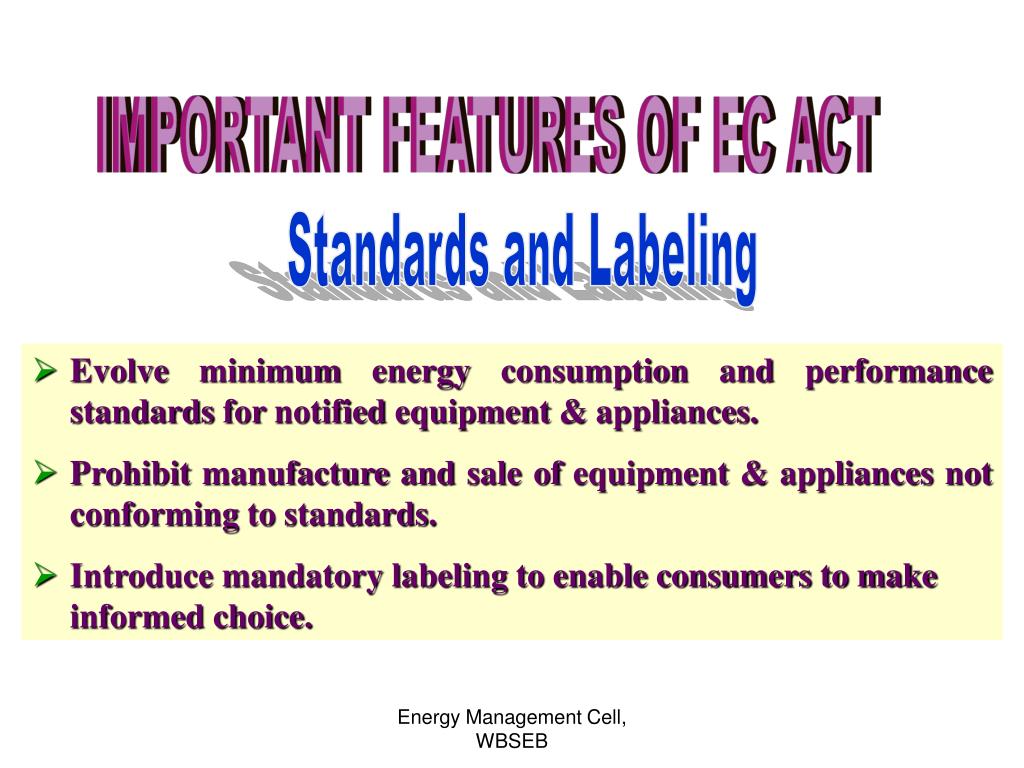 IMPORTANT FEATURES OF EC ACT

Standards and Labeling

➢ Evolve minimum energy consumption and performance standards for notified equipment & appliances.

➢ Prohibit manufacture and sale of equipment & appliances not conforming to standards.

➢ Introduce mandatory labeling to enable consumers to make informed choice.

Energy Management Cell, WBSEB